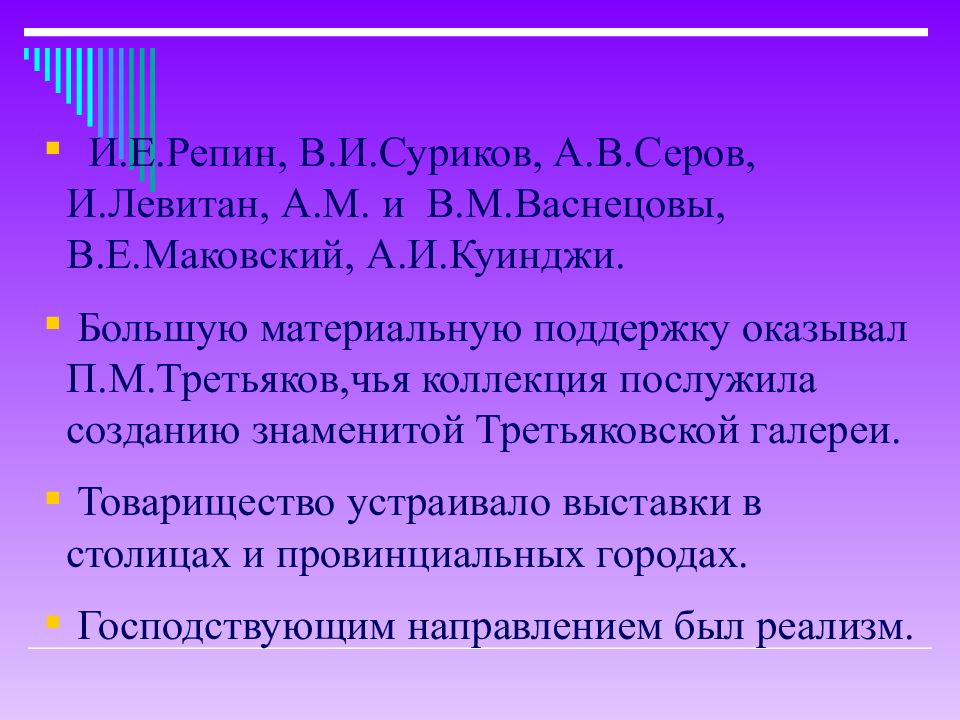 И.Е.Репин, В.И.Суриков, А.В.Серов, И.Левитан, А.М. и В.М.Васнецовы, В.Е.Маковский, А.И.Куинджи.

Большую материальную поддержку оказывал П.М.Третьяков,чья коллекция послужила созданию знаменитой Третьяковской галереи.

Товарищество устраивало выставки в столицах и провинциальных городах.

Господствующим направлением был реализм.